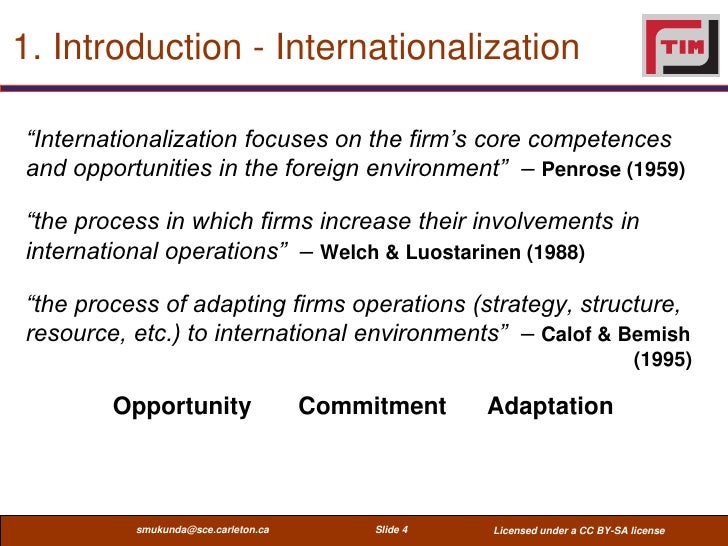 1. Introduction - Internationalization

TIM

“Internationalization focuses on the firm’s core competences and opportunities in the foreign environment” – Penrose (1959)

“the process in which firms increase their involvements in international operations” – Welch & Luostarinen (1988)

“the process of adapting firms operations (strategy, structure, resource, etc.) to international environments” – Calof & Bemish (1995)

Opportunity Commitment Adaptation

smukunda@sce.carleton.ca Slide 4 Licensed under a CC BY-SA license